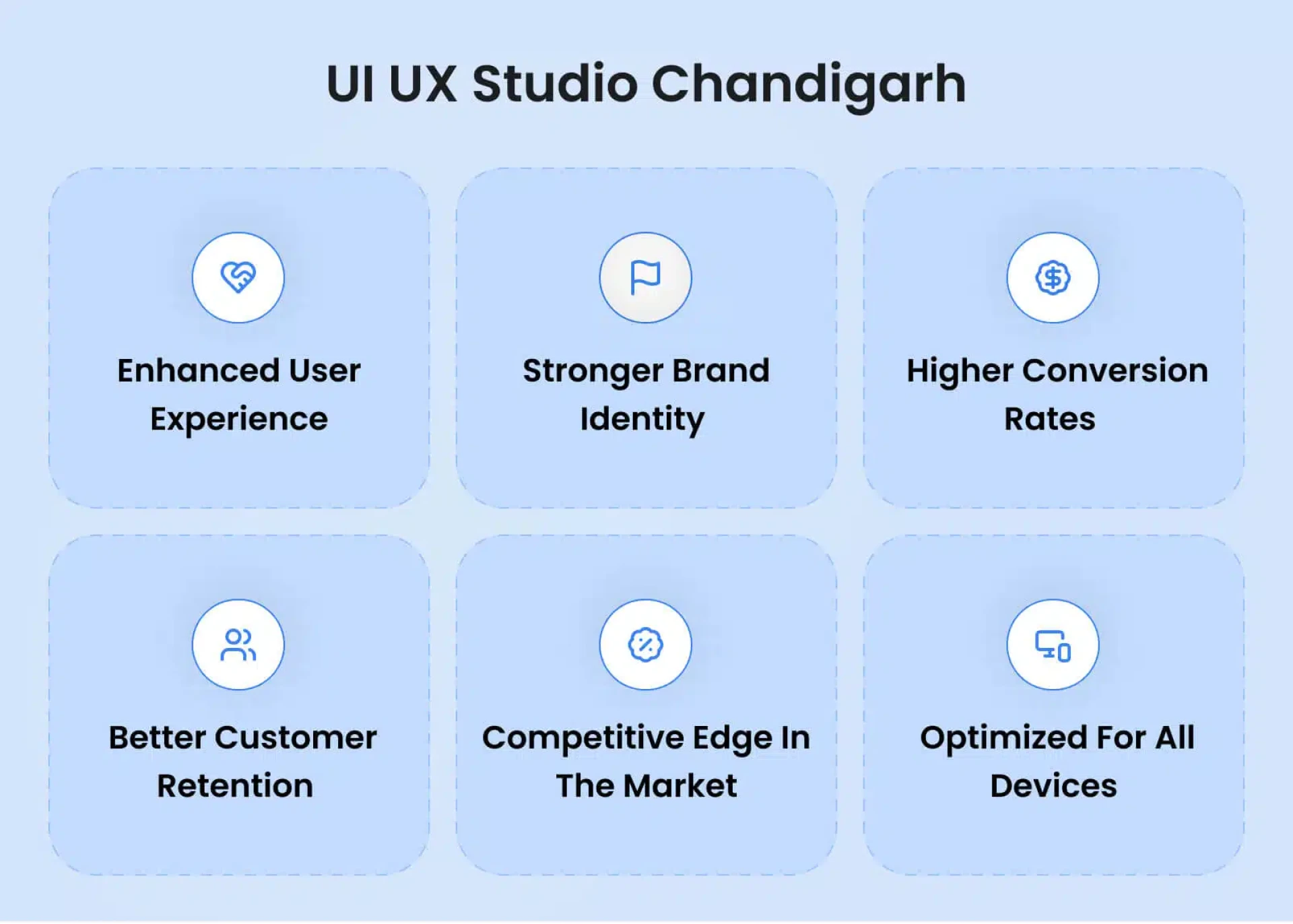 UI UX Studio Chandigarh

Enhanced User Experience

Stronger Brand Identity

Higher Conversion Rates

Better Customer Retention

Competitive Edge In The Market

Optimized For All Devices